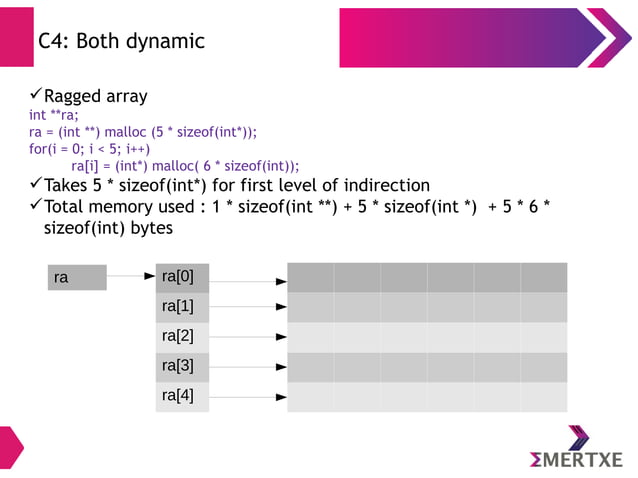 C4: Both dynamic

✓Ragged array
int **ra;
ra = (int **) malloc (5 * sizeof(int*));
for(i = 0; i < 5; i++)
ra[i] = (int*) malloc( 6 * sizeof(int));

✓Takes 5 * sizeof(int*) for first level of indirection

✓Total memory used : 1 * sizeof(int **) + 5 * sizeof(int *) + 5 * 6 * sizeof(int) bytes

ra

ra[0]

ra[1]

ra[2]

ra[3]

ra[4]

ΣMERTXE